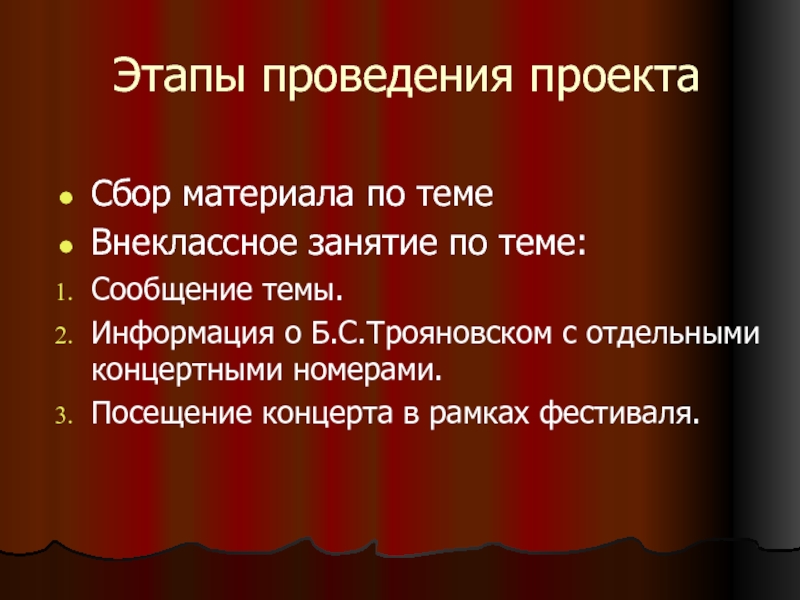 Этапы проведения проекта

- Сбор материала по теме
- Внеклассное занятие по теме:

1. Сообщение темы.
2. Информация о Б.С.Трояновском с отдельными концертными номерами.
3. Посещение концерта в рамках фестиваля.